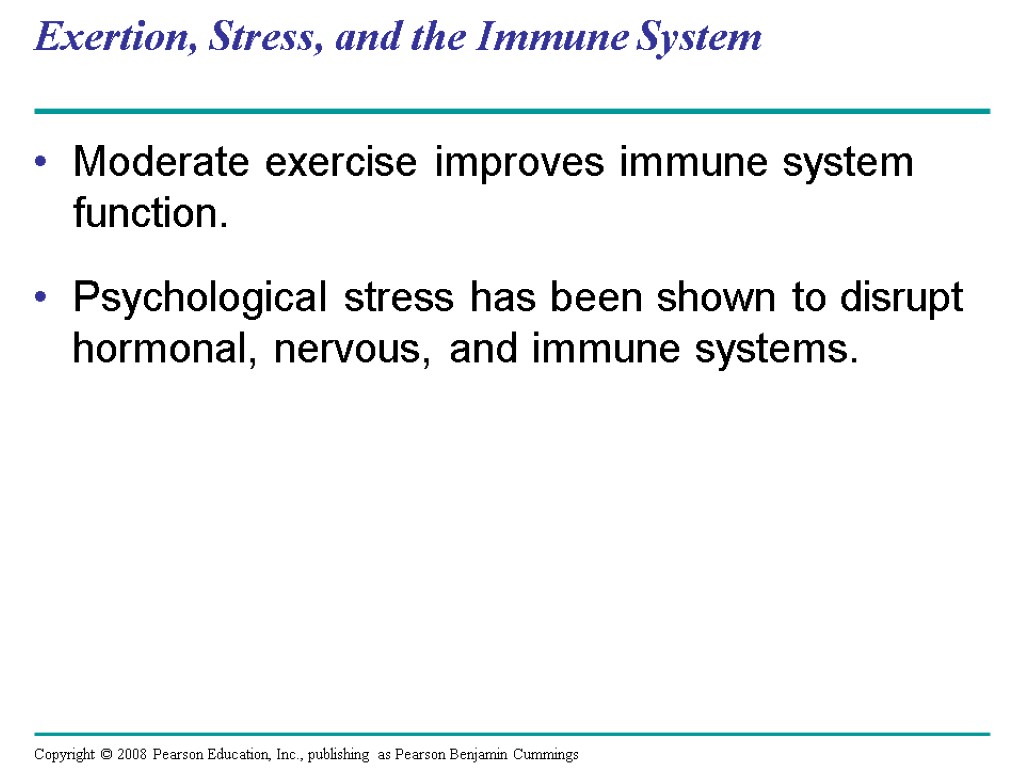 Exertion, Stress, and the Immune System

• Moderate exercise improves immune system function.

• Psychological stress has been shown to disrupt hormonal, nervous, and immune systems.

Copyright © 2008 Pearson Education, Inc., publishing as Pearson Benjamin Cummings